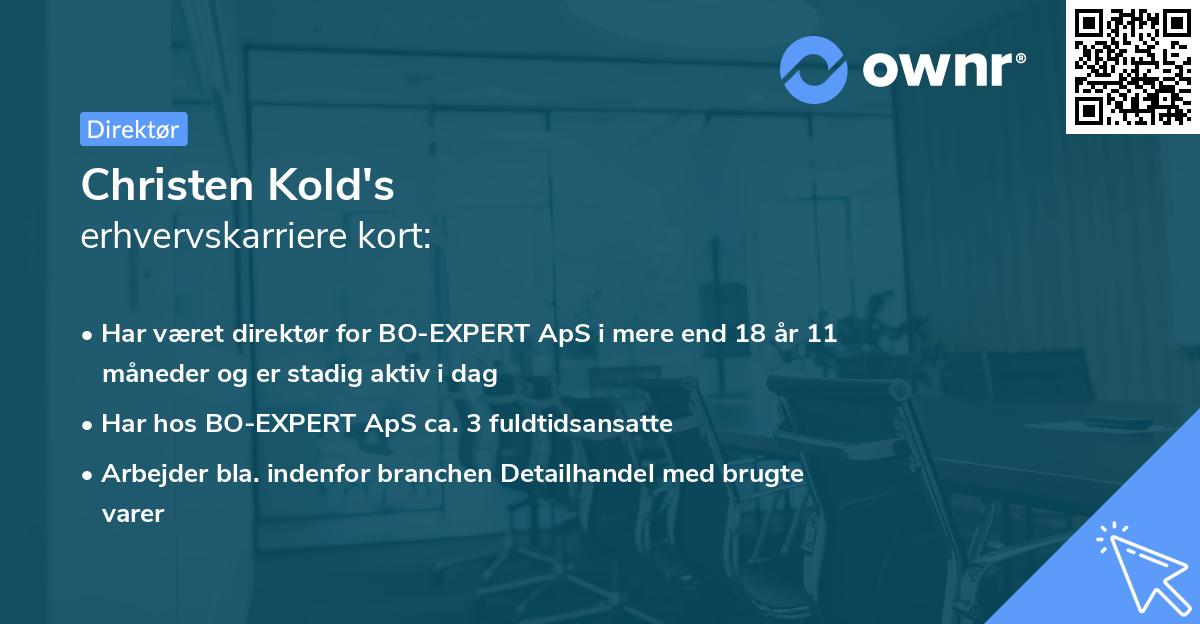 ownr®

Direktør

Christen Kold's
erhvervskarriere kort:

• Har været direktør for BO-EXPERT ApS i mere end 18 år 11 måneder og er stadig aktiv i dag
• Har hos BO-EXPERT ApS ca. 3 fuldtidsansatte
• Arbejder bla. indenfor branchen Detailhandel med brugte varer